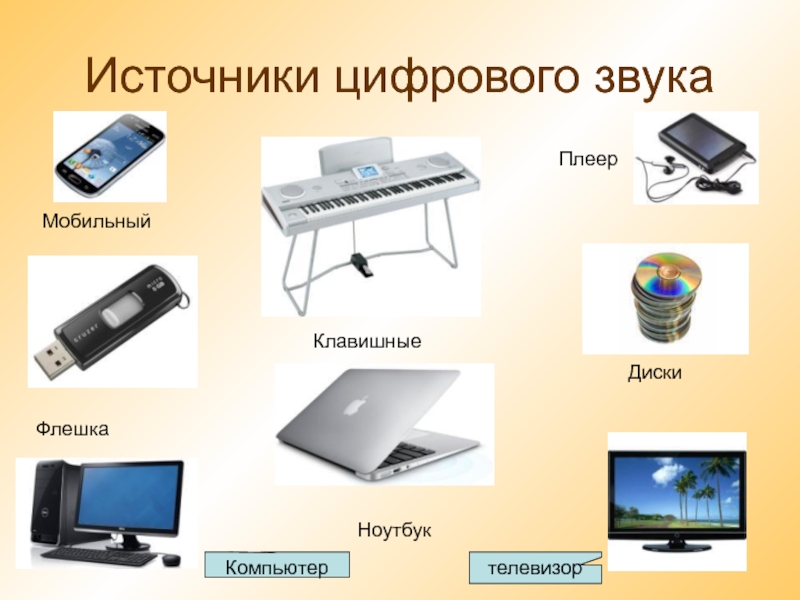 Источники цифрового звука

Мобильный

Плеер

Клавишные

Диски

Флешка

Ноутбук

Компьютер

телевизор